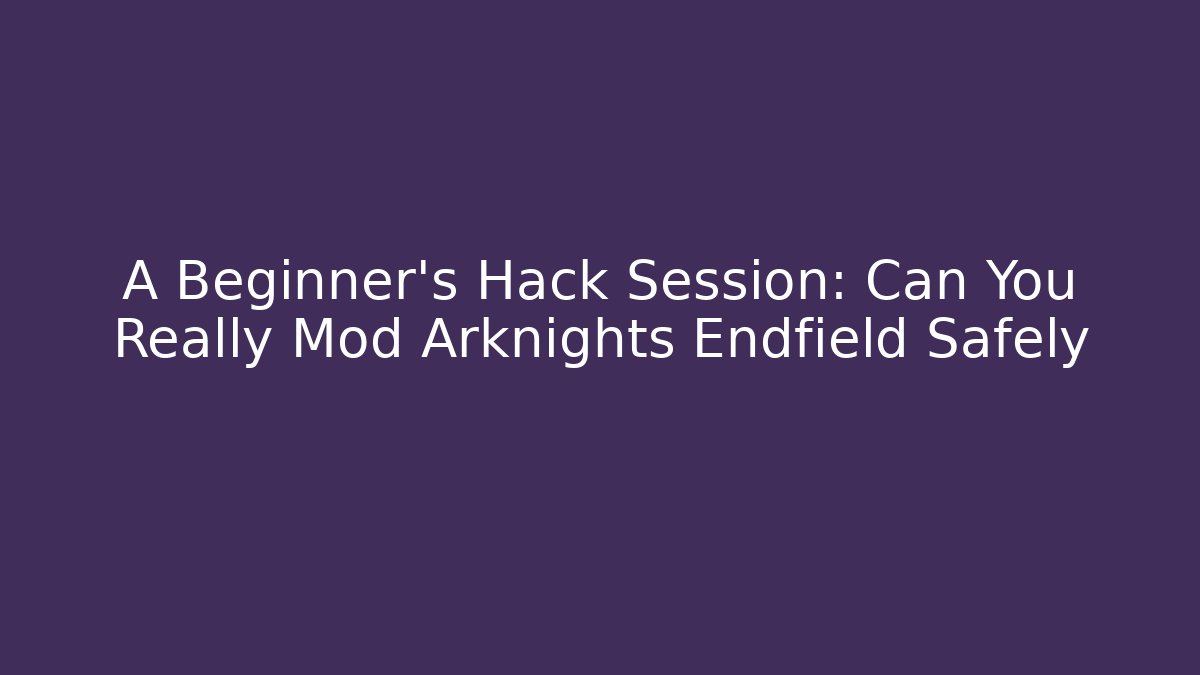 A Beginner's Hack Session: Can You Really Mod Arknights Endfield Safely